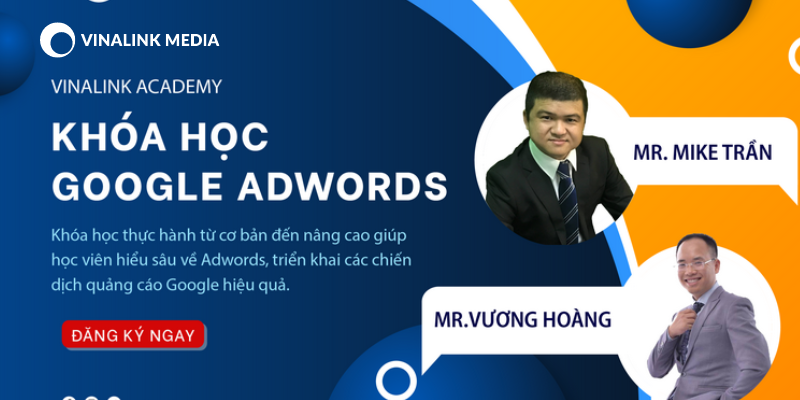 VINALINK MEDIA

VINALINK ACADEMY

KHÓA HỌC GOOGLE ADWORDS

Khóa học thực hành từ cơ bản đến nâng cao giúp học viên hiểu sâu về Adwords, triển khai các chiến dịch quảng cáo Google hiệu quả.

ĐĂNG KÝ NGAY

MR. MIKE TRẦN

MR.VƯƠNG HOÀNG